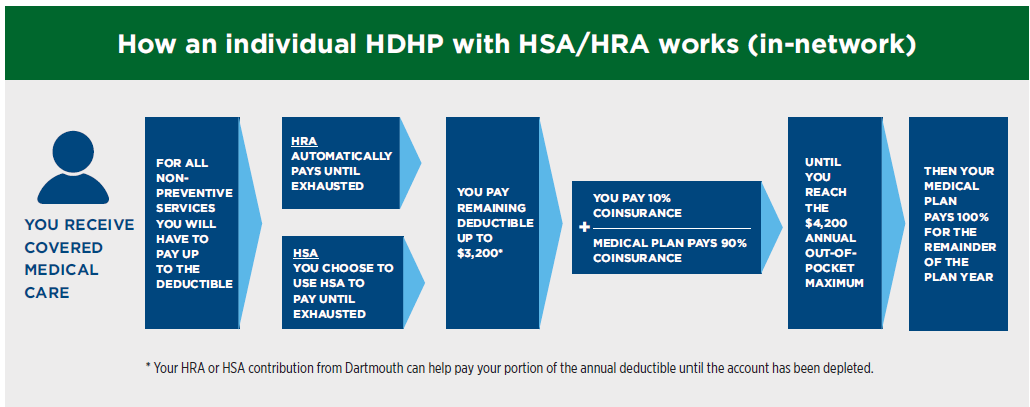 How an individual HDHP with HSA/HRA works (in-network)

YOU RECEIVE COVERED MEDICAL CARE

FOR ALL NON-PREVENTIVE SERVICES YOU WILL HAVE TO PAY UP TO THE DEDUCTIBLE

HRA
AUTOMATICALLY PAYS UNTIL EXHAUSTED

HSA
YOU CHOOSE TO USE HSA TO PAY UNTIL EXHAUSTED

YOU PAY REMAINING DEDUCTIBLE UP TO $3,200*

YOU PAY 10% COINSURANCE
+
MEDICAL PLAN PAYS 90% COINSURANCE

UNTIL YOU REACH THE $4,200 ANNUAL OUT-OF-POCKET MAXIMUM

THEN YOUR MEDICAL PLAN PAYS 100% FOR THE REMAINDER OF THE PLAN YEAR

* Your HRA or HSA contribution from Dartmouth can help pay your portion of the annual deductible until the account has been depleted.